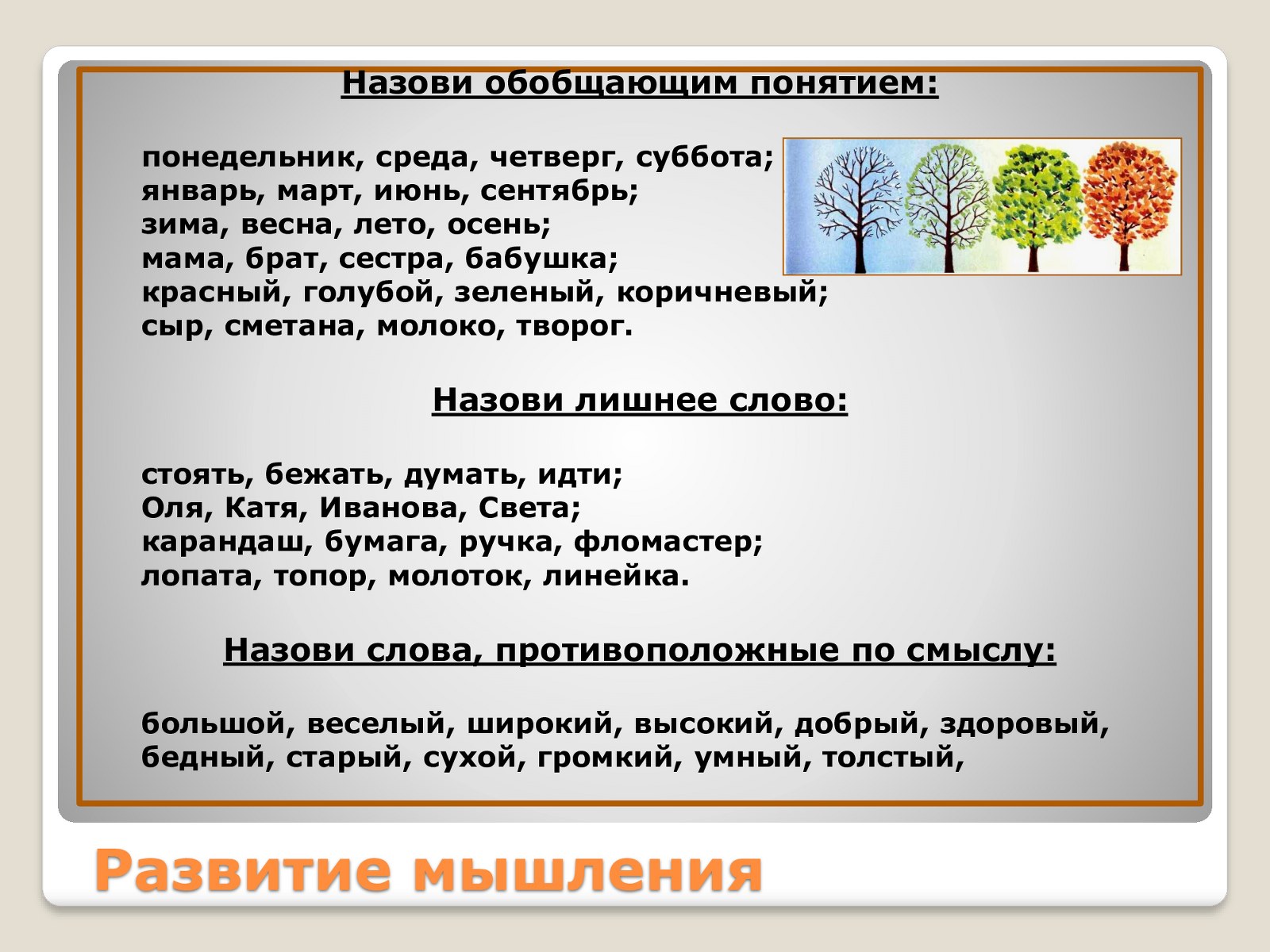 Назови обобщающим понятием:

понедельник, среда, четверг, суббота;
январь, март, июнь, сентябрь;
зима, весна, лето, осень;
мама, брат, сестра, бабушка;
красный, голубой, зеленый, коричневый;
сыр, сметана, молоко, творог.

Назови лишнее слово:

стоять, бежать, думать, идти;
Оля, Катя, Иванова, Света;
карандаш, бумага, ручка, фломастер;
лопата, топор, молоток, линейка.

Назови слова, противоположные по смыслу:

большой, веселый, широкий, высокий, добрый, здоровый, бедный, старый, сухой, громкий, умный, толстый,

Развитие мышления